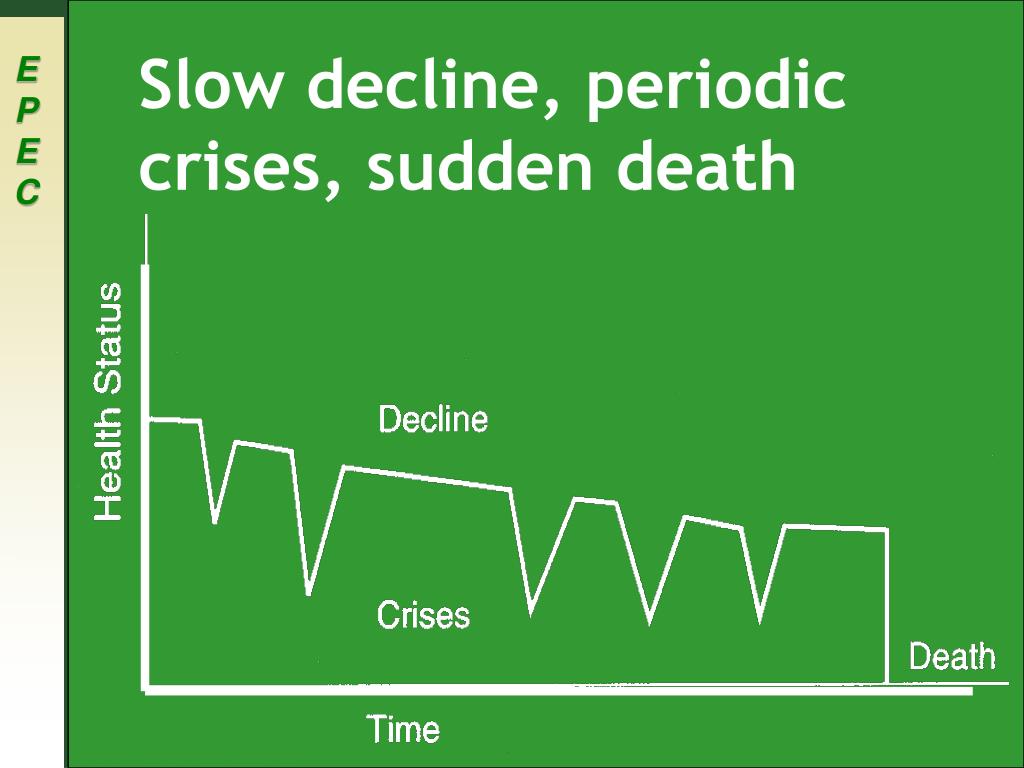 E
P
E
C

Slow decline, periodic crises, sudden death

Health Status

Decline

Crises

Death

Time